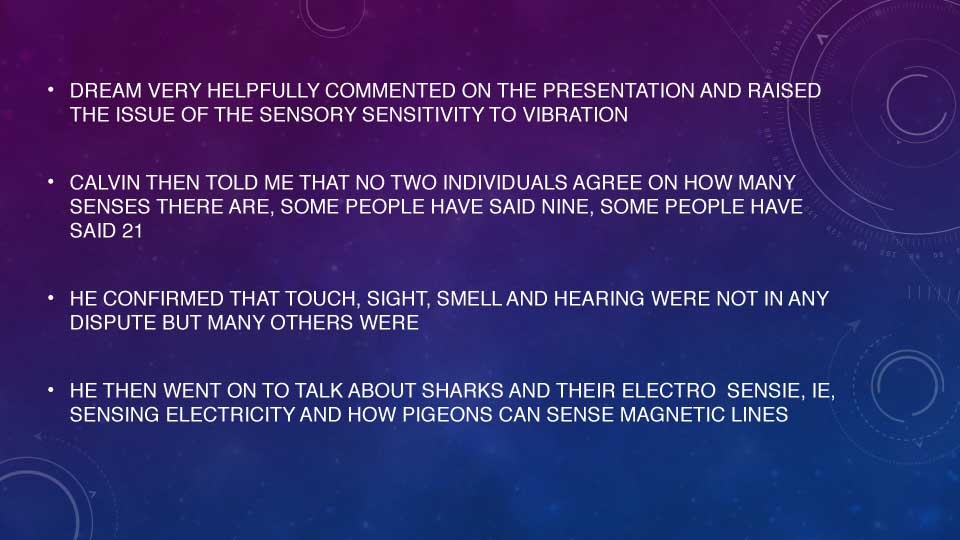 • DREAM VERY HELPFULLY COMMENTED ON THE PRESENTATION AND RAISED THE ISSUE OF THE SENSORY SENSITIVITY TO VIBRATION

• CALVIN THEN TOLD ME THAT NO TWO INDIVIDUALS AGREE ON HOW MANY SENSES THERE ARE, SOME PEOPLE HAVE SAID NINE, SOME PEOPLE HAVE SAID 21

• HE CONFIRMED THAT TOUCH, SIGHT, SMELL AND HEARING WERE NOT IN ANY DISPUTE BUT MANY OTHERS WERE

• HE THEN WENT ON TO TALK ABOUT SHARKS AND THEIR ELECTRO SENSIE, IE, SENSING ELECTRICITY AND HOW PIGEONS CAN SENSE MAGNETIC LINES